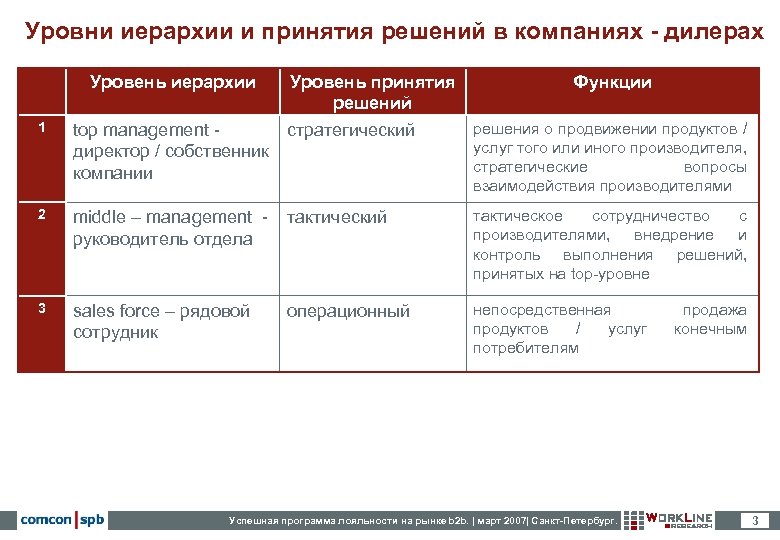 Уровни иерархии и принятия решений в компаниях - дилерах

| | Уровень иерархии | Уровень принятия решений | Функции |
|---|---|---|---|
| 1 | top management - директор / собственник компании | стратегический | решения о продвижении продуктов / услуг того или иного производителя, стратегические вопросы взаимодействия производителями |
| 2 | middle – management - руководитель отдела | тактический | тактическое сотрудничество с производителями, внедрение и контроль выполнения решений, принятых на top-уровне |
| 3 | sales force – рядовой сотрудник | операционный | непосредственная продажа продуктов / услуг конечным потребителям |

comcon | spb

Успешная программа лояльности на рынке b2b. | март 2007| Санкт-Петербург.

WORKLINE RESEARCH

3